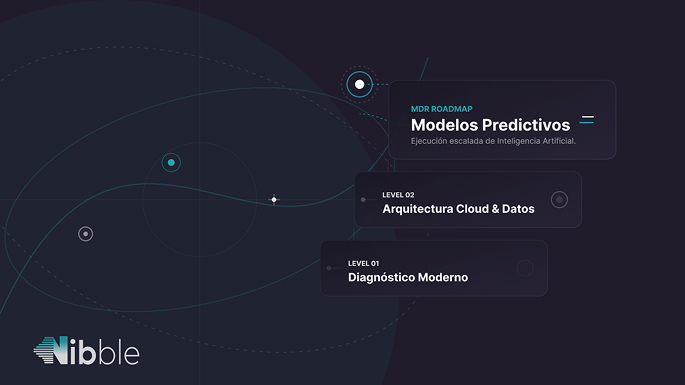 MDR ROADMAP
Modelos Predictivos
Ejecución escalada de Inteligencia Artificial.

LEVEL 02
Arquitectura Cloud & Datos

LEVEL 01
Diagnóstico Moderno

Nibble